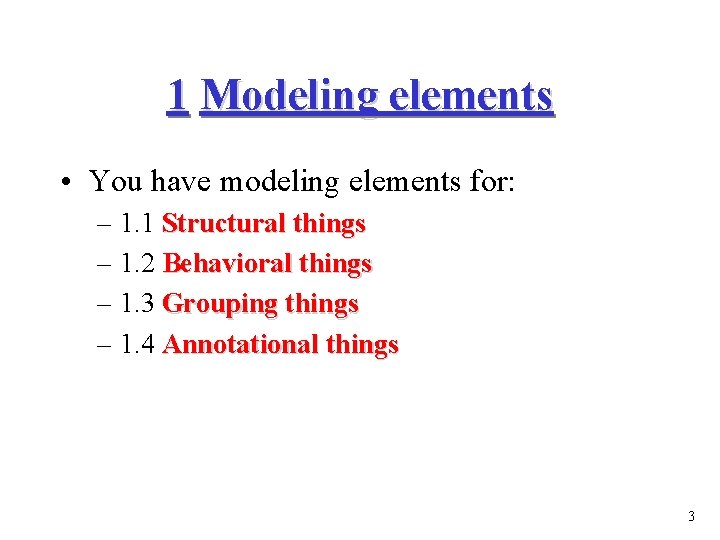 1 Modeling elements

• You have modeling elements for:
– 1.1 Structural things
– 1.2 Behavioral things
– 1.3 Grouping things
– 1.4 Annotational things

3